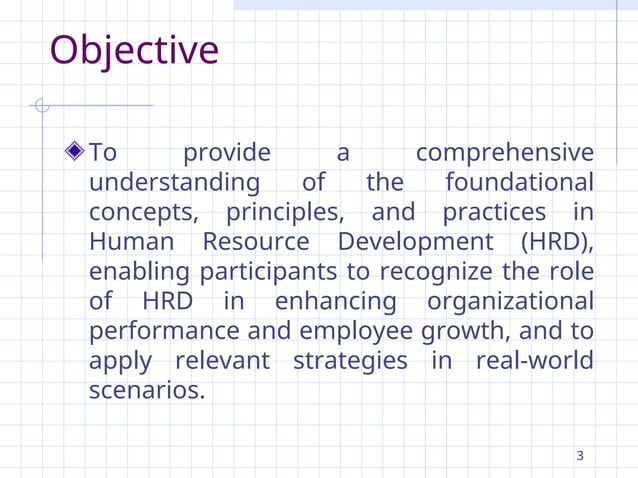 Objective

To provide a comprehensive understanding of the foundational concepts, principles, and practices in Human Resource Development (HRD), enabling participants to recognize the role of HRD in enhancing organizational performance and employee growth, and to apply relevant strategies in real-world scenarios.

3